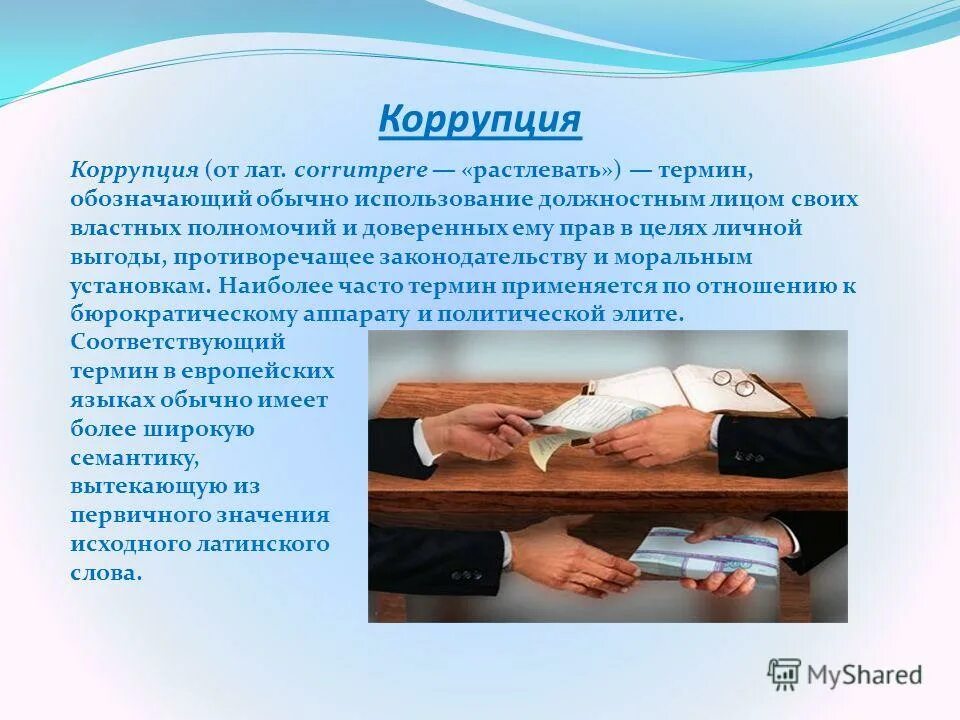 Коррупция

Коррупция (от лат. corrumpere — «растлевать») — термин, обозначающий обычно использование должностным лицом своих властных полномочий и доверенных ему прав в целях личной выгоды, противоречащее законодательству и моральным установкам. Наиболее часто термин применяется по отношению к бюрократическому аппарату и политической элите. Соответствующий термин в европейских языках обычно имеет более широкую семантику, вытекающую из первичного значения исходного латинского слова.

MyShared